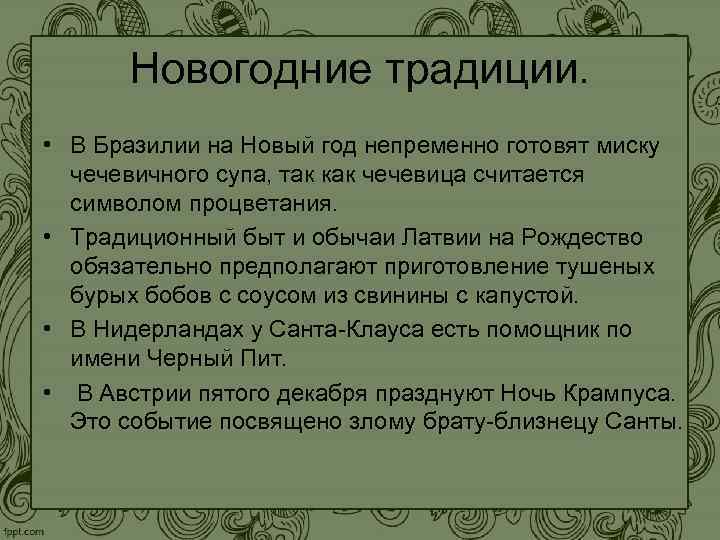 Новогодние традиции.

• В Бразилии на Новый год непременно готовят миску чечевичного супа, так как чечевица считается символом процветания.

• Традиционный быт и обычаи Латвии на Рождество обязательно предполагают приготовление тушеных бурых бобов с соусом из свинины с капустой.

• В Нидерландах у Санта-Клауса есть помощник по имени Черный Пит.

• В Австрии пятого декабря празднуют Ночь Крампуса. Это событие посвящено злому брату-близнецу Санты.

fppt.com